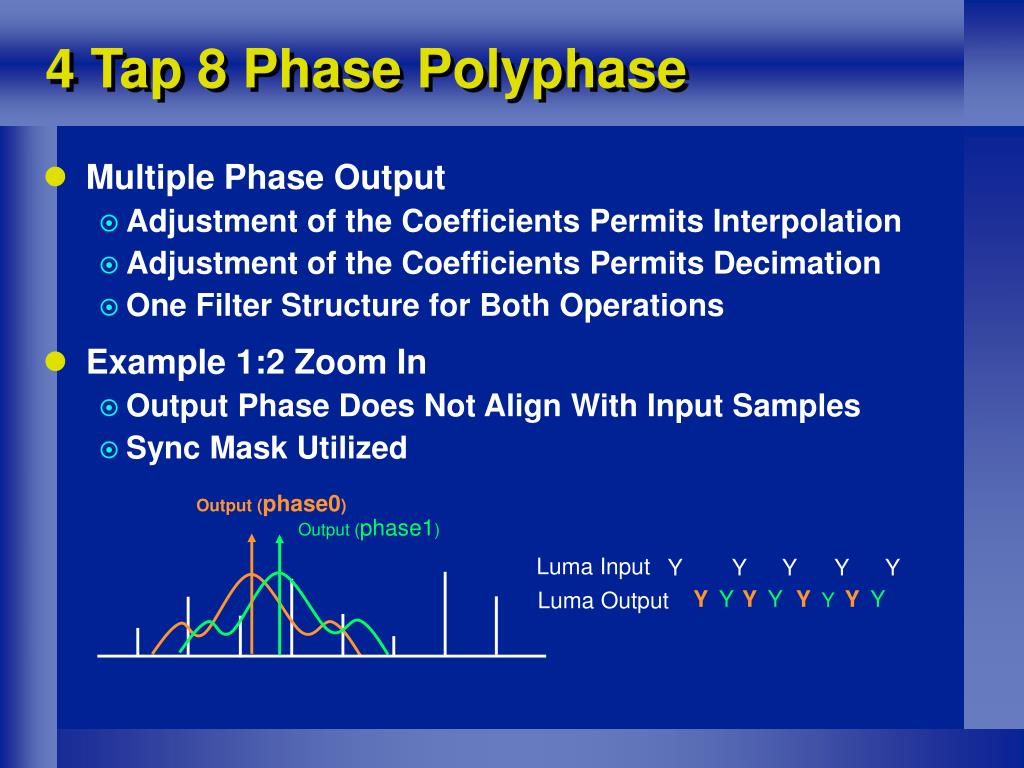 4 Tap 8 Phase Polyphase

Multiple Phase Output

Adjustment of the Coefficients Permits Interpolation

Adjustment of the Coefficients Permits Decimation

One Filter Structure for Both Operations

Example 1:2 Zoom In

Output Phase Does Not Align With Input Samples

Sync Mask Utilized

Output (phase0)

Output (phase1)

Luma Input Y Y Y Y Y

Luma Output Y Y Y Y Y Y Y Y